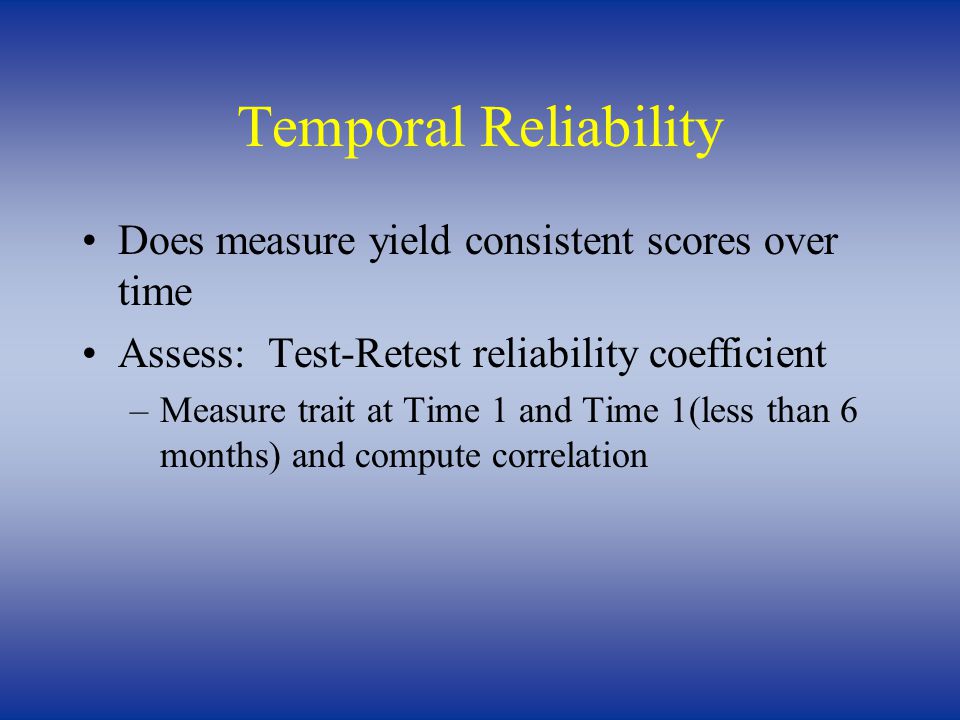 Temporal Reliability

• Does measure yield consistent scores over time

• Assess:  Test-Retest reliability coefficient

– Measure trait at Time 1 and Time 1(less than 6 months) and compute correlation